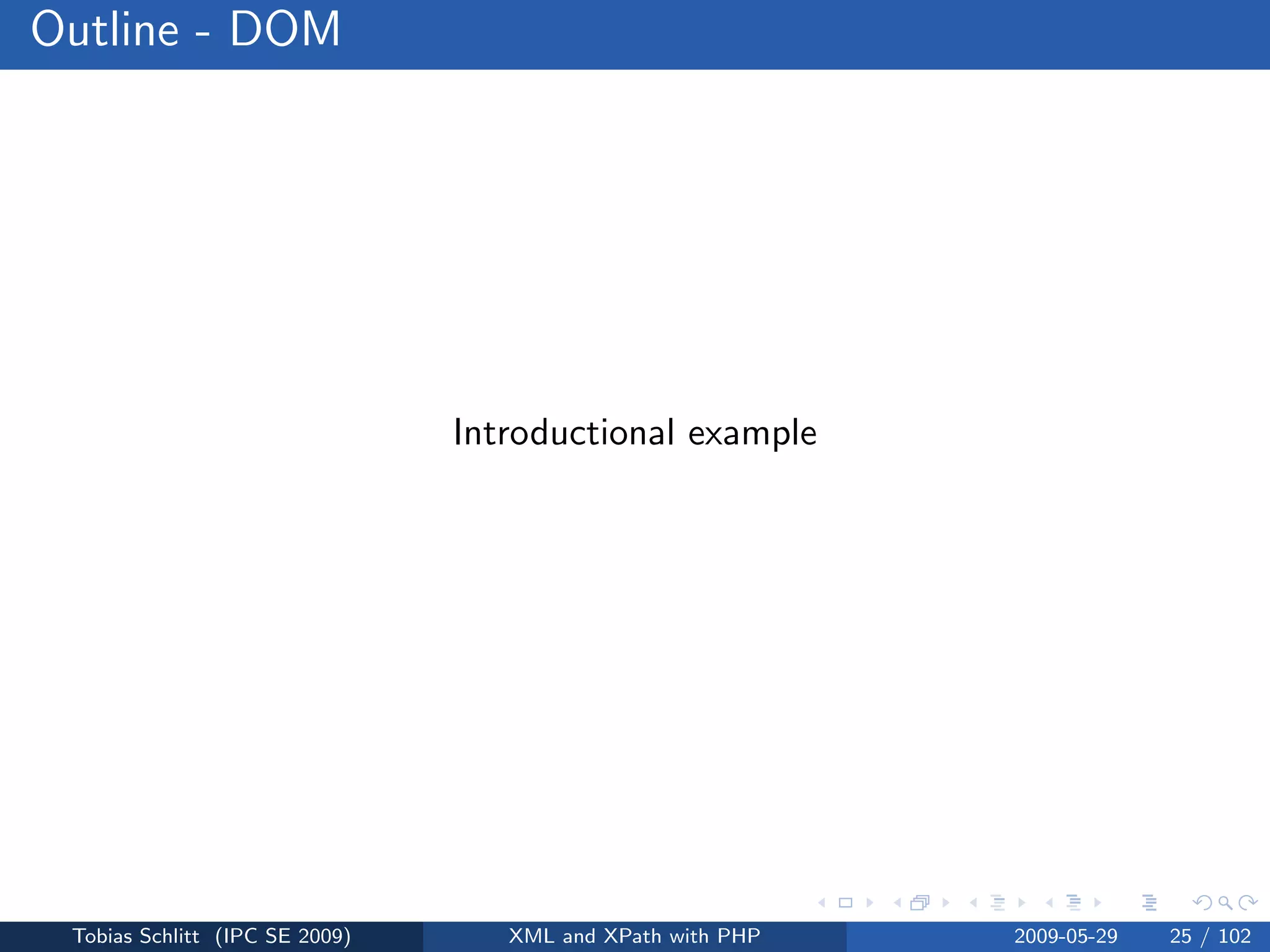 Outline - DOM

Introductional example

Tobias Schlitt (IPC SE 2009)

XML and XPath with PHP

2009-05-29

25 / 102